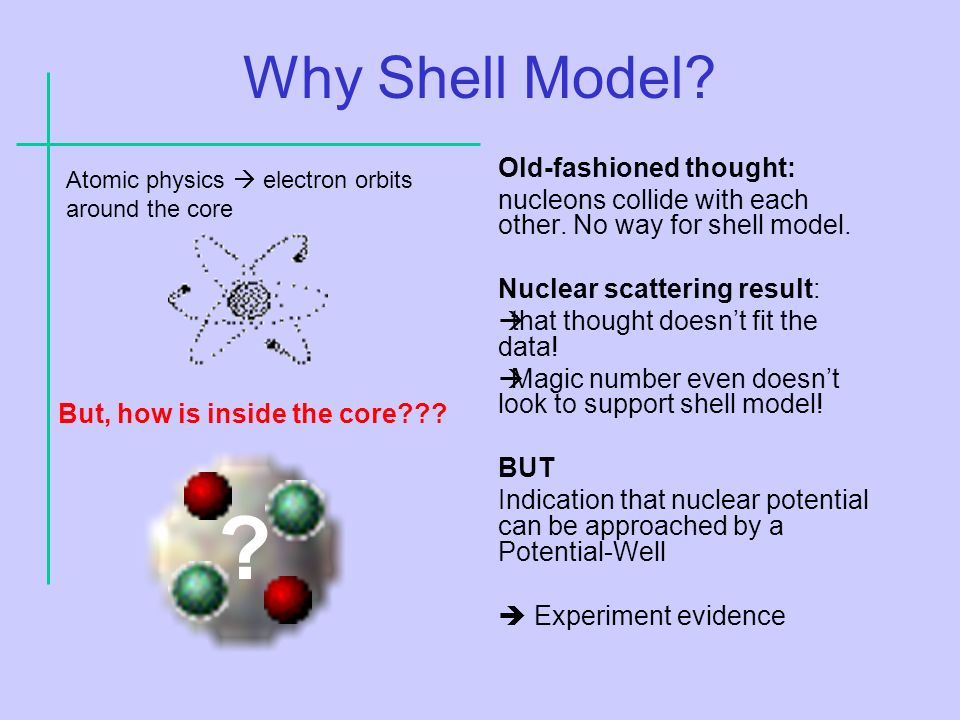 Why Shell Model?

Atomic physics → electron orbits around the core

But, how is inside the core???

?

Old-fashioned thought:
nucleons collide with each other. No way for shell model.

Nuclear scattering result:
→that thought doesn't fit the data!
→Magic number even doesn't look to support shell model!

BUT
Indication that nuclear potential can be approached by a Potential-Well

→ Experiment evidence